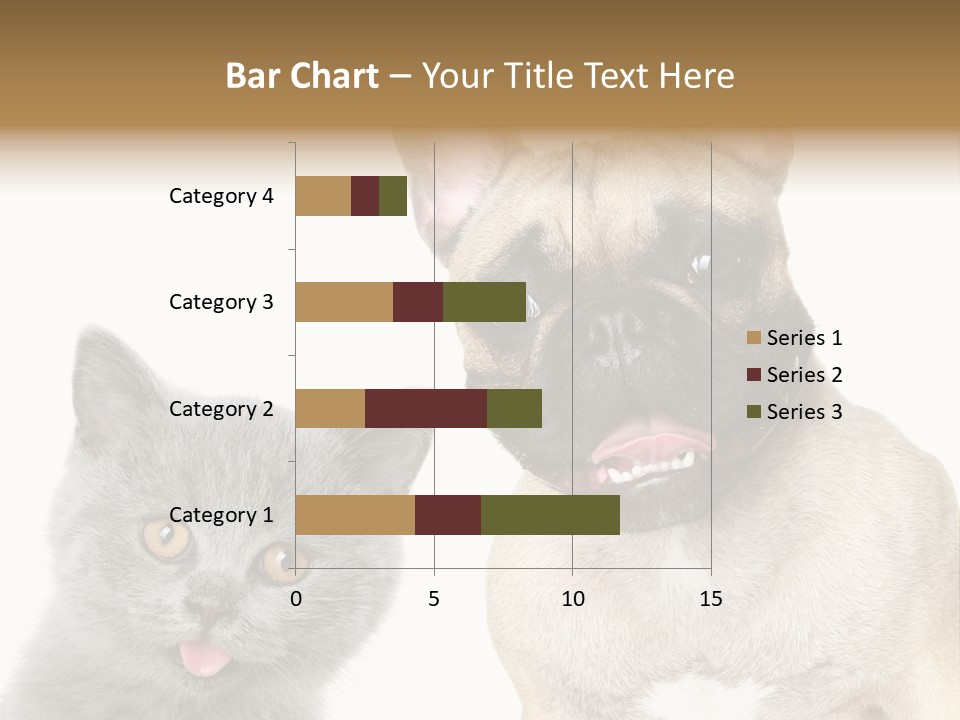 Bar Chart – Your Title Text Here

Category 4
Category 3
Category 2
Category 1

0 5 10 15

Series 1
Series 2
Series 3